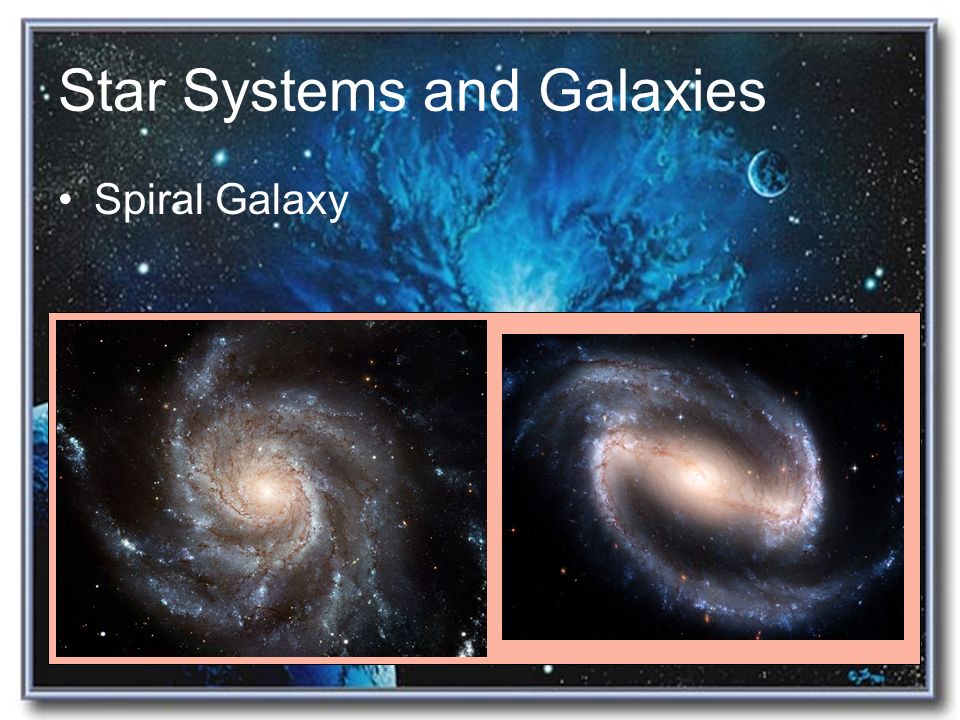 Star Systems and Galaxies

• Spiral Galaxy